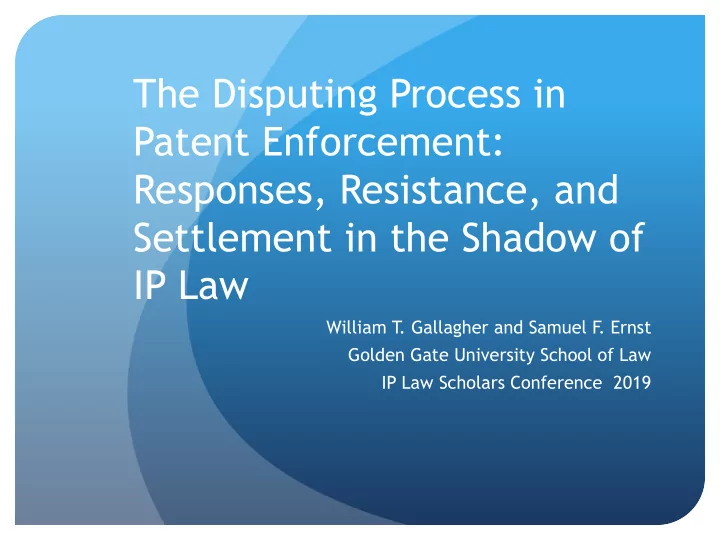 The Disputing Process in Patent Enforcement: Responses, Resistance, and Settlement in the Shadow of IP Law

William T. Gallagher and Samuel F. Ernst
Golden Gate University School of Law
IP Law Scholars Conference 2019